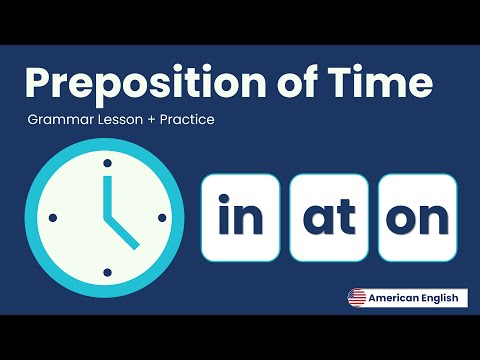 Preposition of Time

Grammar Lesson + Practice

in

at

on

American English